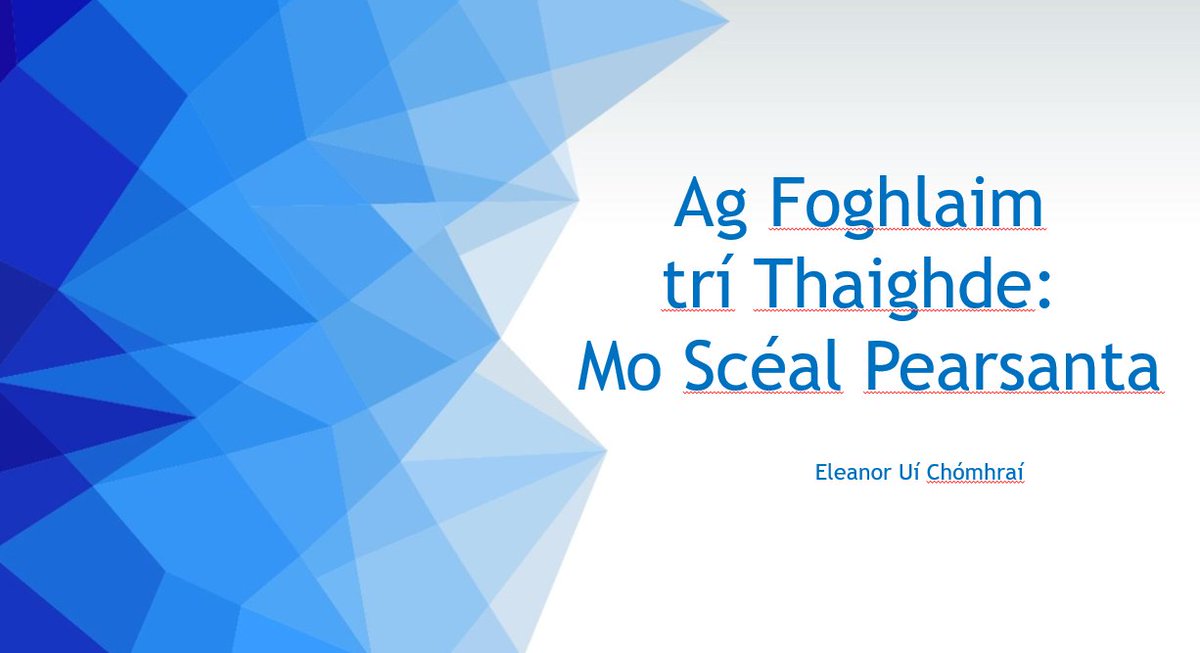 Ag Foghlaim
trí Thaighde:
Mo Scéal Pearsanta

Eleanor Uí Chómhraí